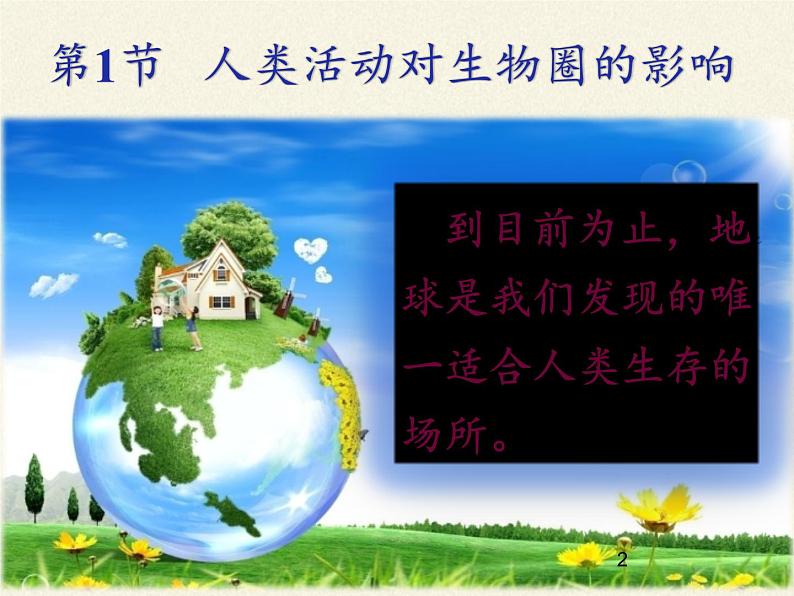 第1节　人类活动对生物圈的影响

到目前为止，地球是我们发现的唯一适合人类生存的场所。

2